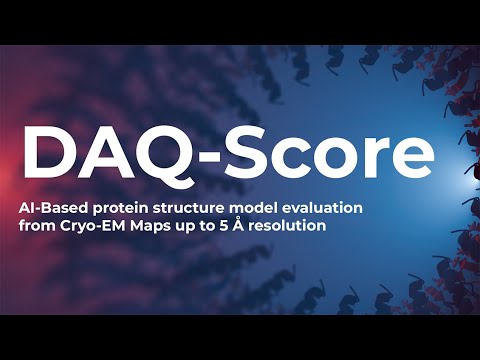 DAQ-Score

AI-Based protein structure model evaluation from Cryo-EM Maps up to 5 Å resolution